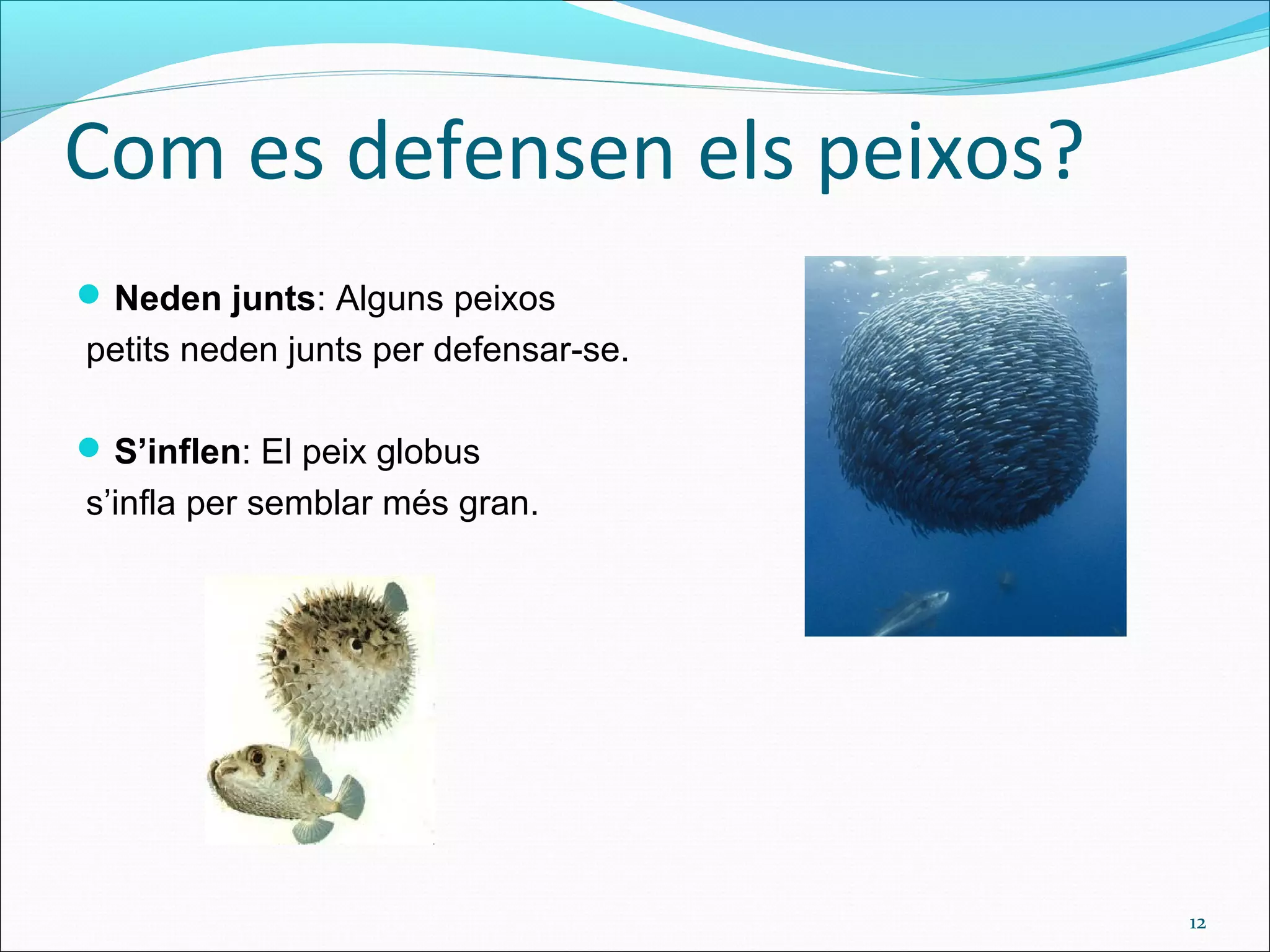 Com es defensen els peixos?

Neden junts: Alguns peixos petits neden junts per defensar-se.

S’inflen: El peix globus s’infla per semblar més gran.

12